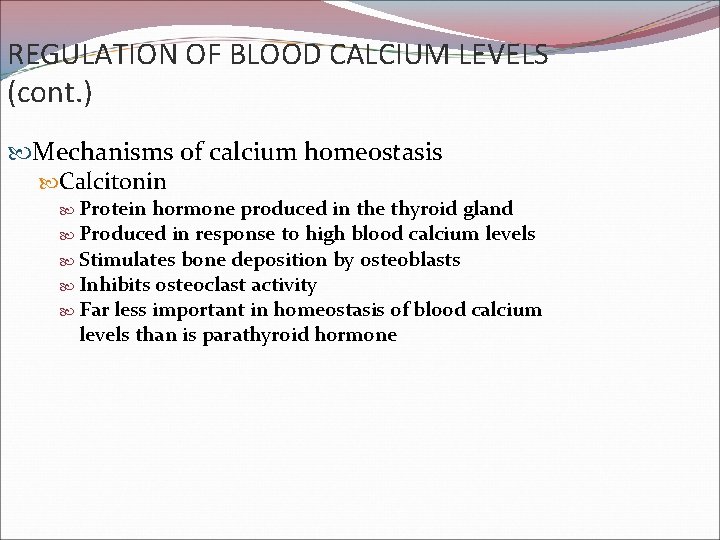 REGULATION OF BLOOD CALCIUM LEVELS (cont.)

Mechanisms of calcium homeostasis

Calcitonin

Protein hormone produced in the thyroid gland

Produced in response to high blood calcium levels

Stimulates bone deposition by osteoblasts

Inhibits osteoclast activity

Far less important in homeostasis of blood calcium levels than is parathyroid hormone